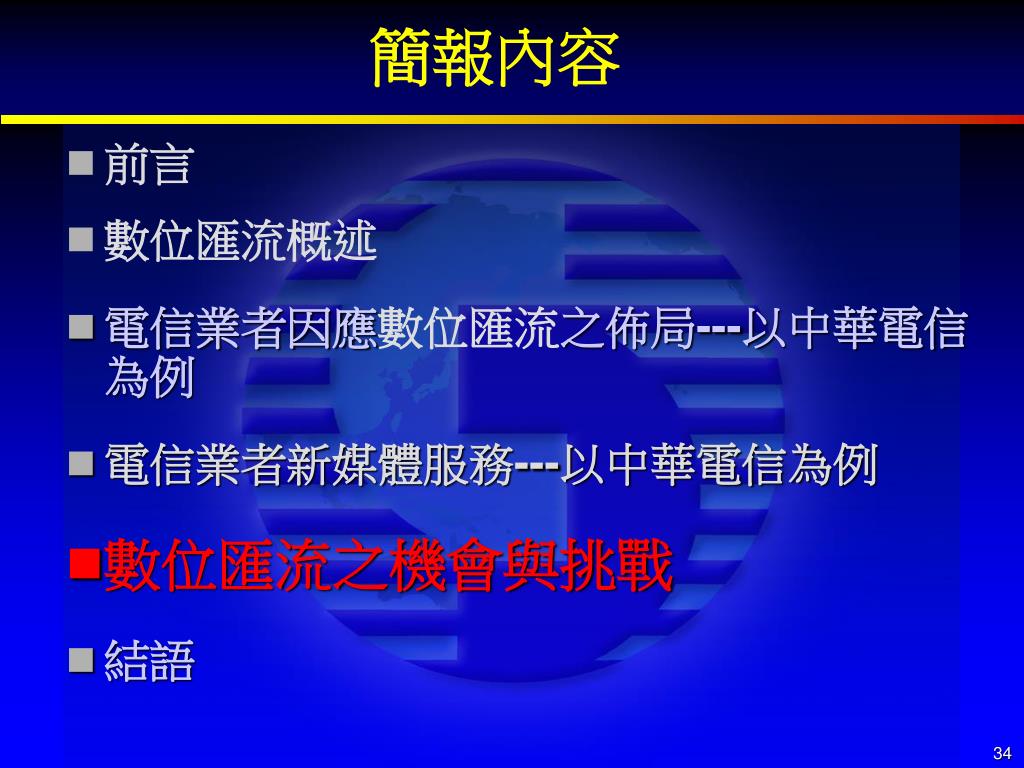 簡報內容

■ 前言

■ 數位匯流概述

■ 電信業者因應數位匯流之佈局---以中華電信為例

■ 電信業者新媒體服務---以中華電信為例

■數位匯流之機會與挑戰

■ 結語

34